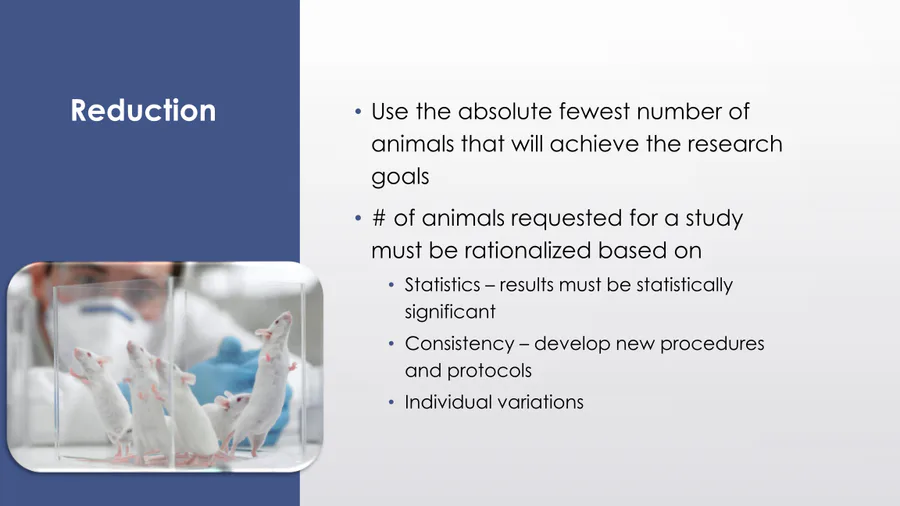 Reduction

• Use the absolute fewest number of animals that will achieve the research goals

• # of animals requested for a study must be rationalized based on

• Statistics – results must be statistically significant

• Consistency – develop new procedures and protocols

• Individual variations